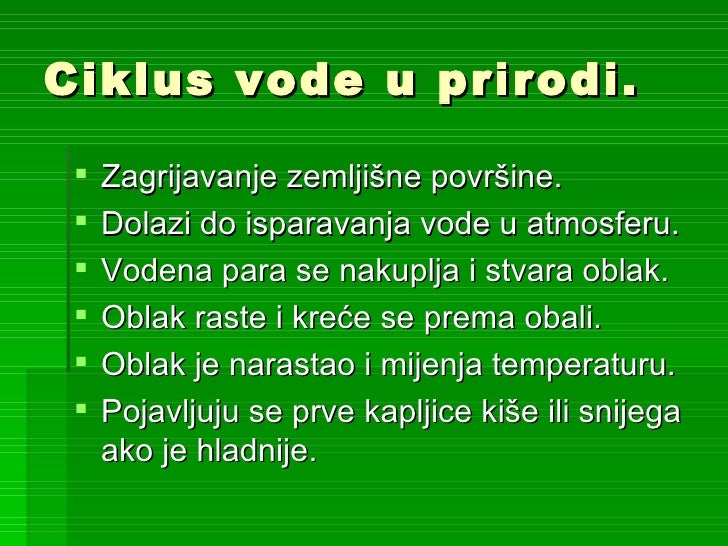 Ciklus vode u prirodi.

- Zagrijavanje zemljišne površine.
- Dolazi do isparavanja vode u atmosferu.
- Vodena para se nakuplja i stvara oblak.
- Oblak raste i kreće se prema obali.
- Oblak je narastao i mijenja temperaturu.
- Pojavljuju se prve kapljice kiše ili snijega ako je hladnije.